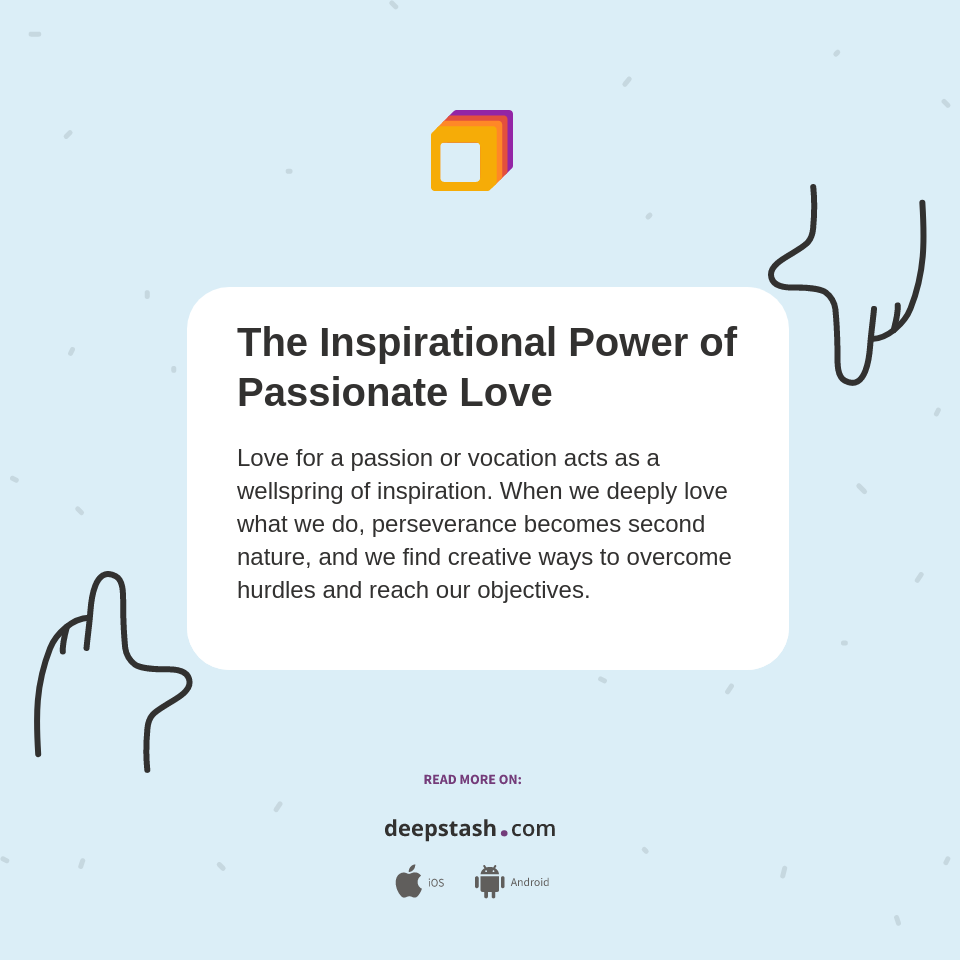 The Inspirational Power of Passionate Love

Love for a passion or vocation acts as a wellspring of inspiration. When we deeply love what we do, perseverance becomes second nature, and we find creative ways to overcome hurdles and reach our objectives.

READ MORE ON:

deepstash.com

iOS Android